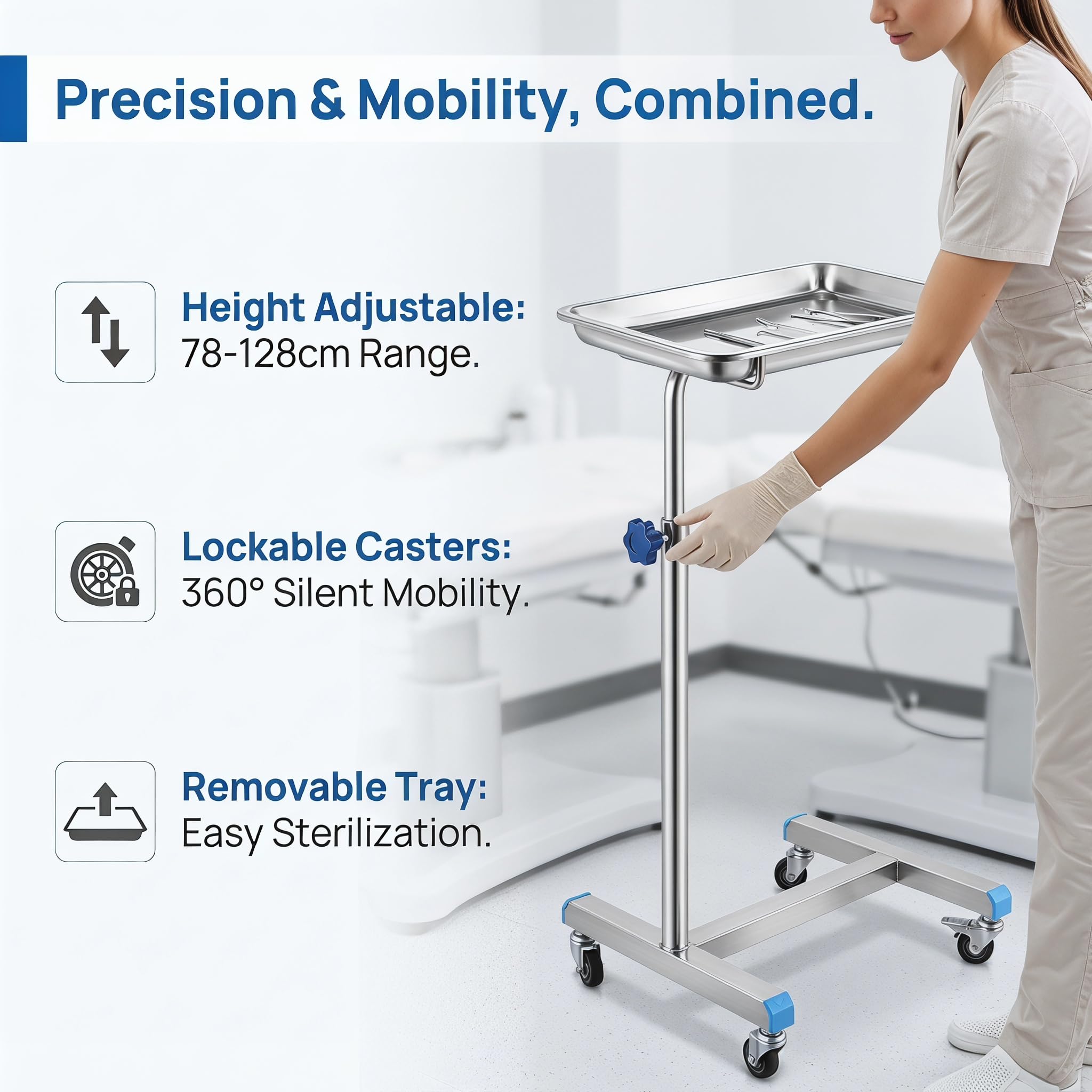 Precision & Mobility, Combined.

Height Adjustable:
78-128cm Range.

Lockable Casters:
360° Silent Mobility.

Removable Tray:
Easy Sterilization.